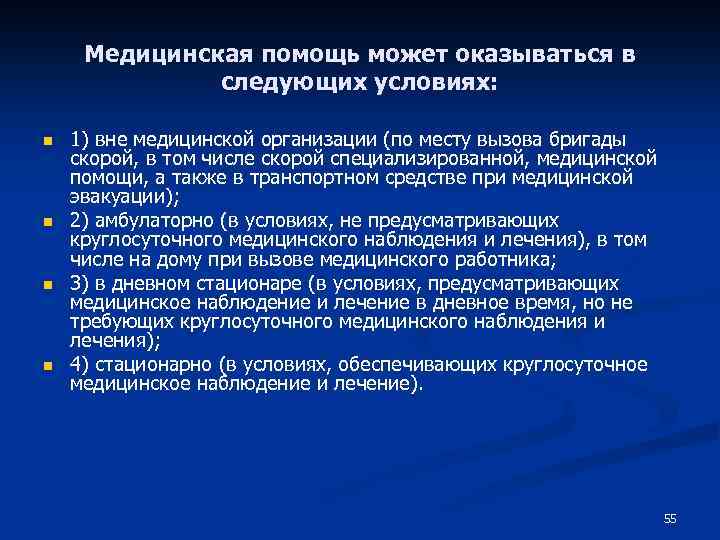 Медицинская помощь может оказываться в следующих условиях:

1) вне медицинской организации (по месту вызова бригады скорой, в том числе скорой специализированной, медицинской помощи, а также в транспортном средстве при медицинской эвакуации);

2) амбулаторно (в условиях, не предусматривающих круглосуточного медицинского наблюдения и лечения), в том числе на дому при вызове медицинского работника;

3) в дневном стационаре (в условиях, предусматривающих медицинское наблюдение и лечение в дневное время, но не требующих круглосуточного медицинского наблюдения и лечения);

4) стационарно (в условиях, обеспечивающих круглосуточное медицинское наблюдение и лечение).

55